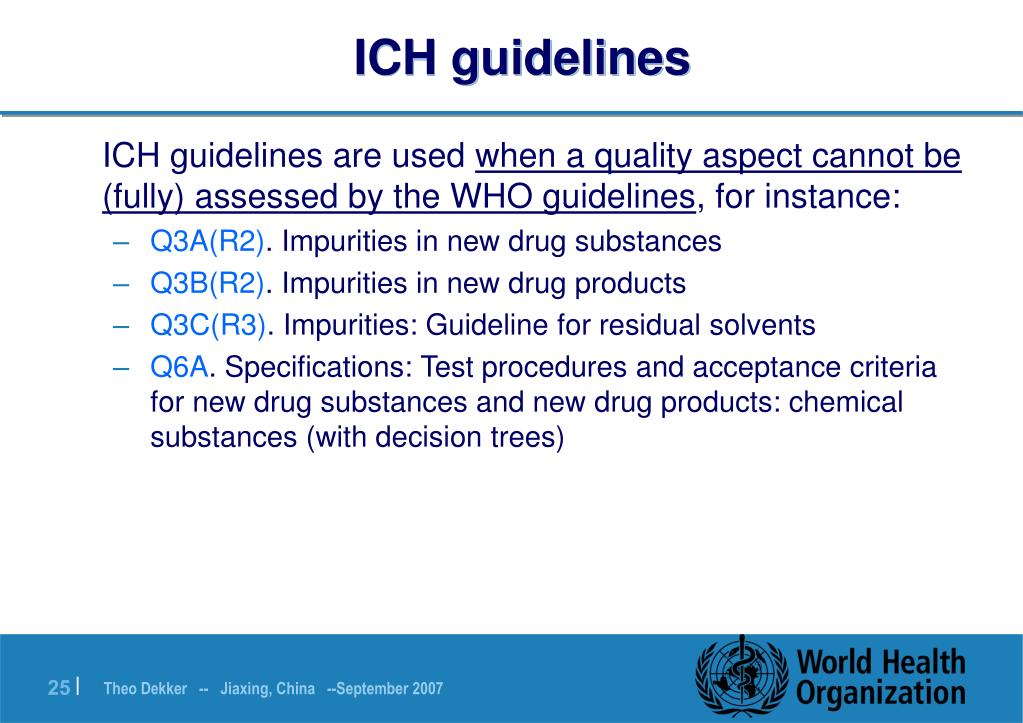 ICH guidelines

ICH guidelines are used when a quality aspect cannot be (fully) assessed by the WHO guidelines, for instance:

– Q3A(R2). Impurities in new drug substances
– Q3B(R2). Impurities in new drug products
– Q3C(R3). Impurities: Guideline for residual solvents
– Q6A. Specifications: Test procedures and acceptance criteria for new drug substances and new drug products: chemical substances (with decision trees)

25 | Theo Dekker -- Jiaxing, China --September 2007

World Health Organization